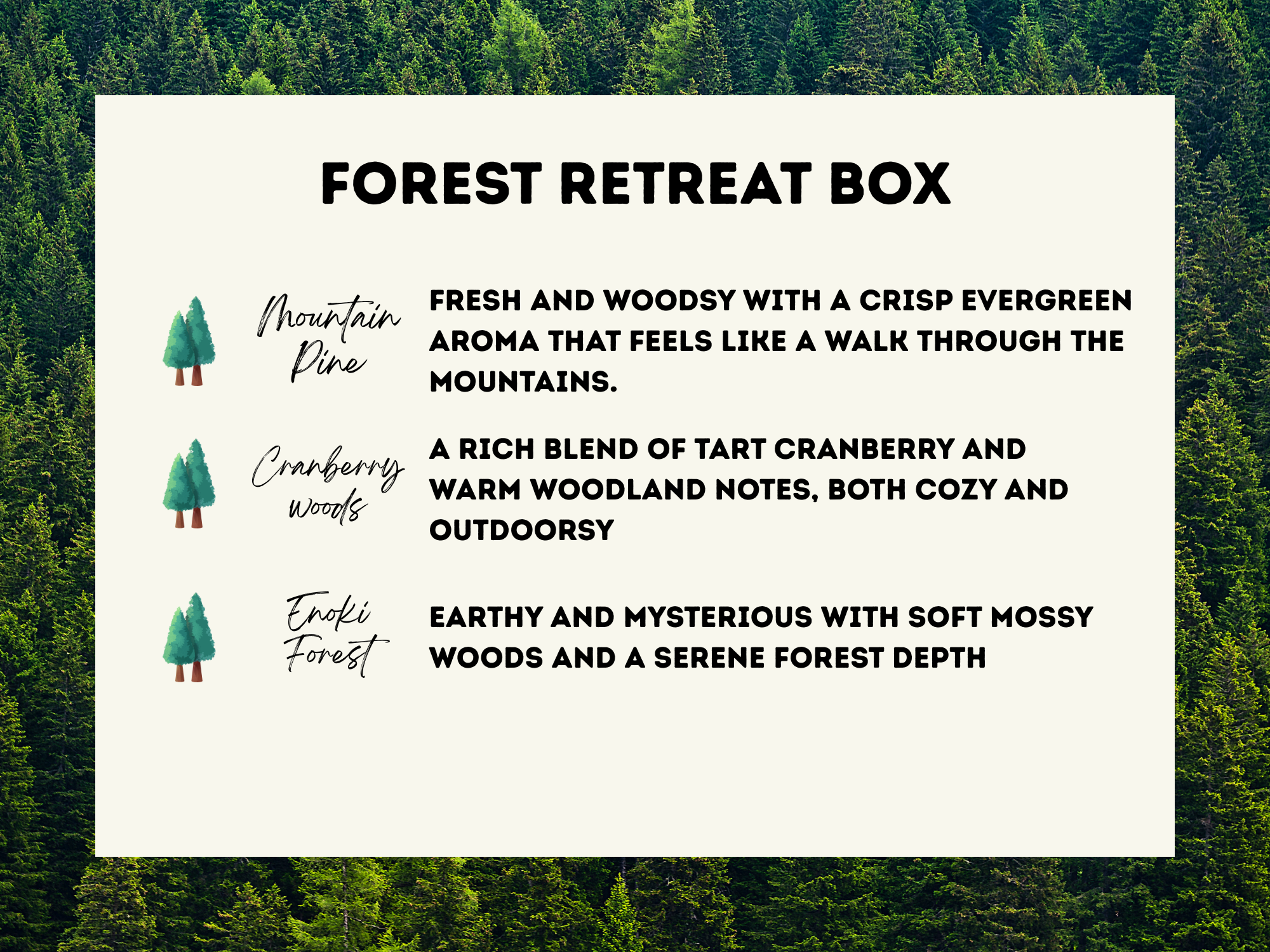 FOREST RETREAT BOX

Mountain Pine

FRESH AND WOODSY WITH A CRISP EVERGREEN AROMA THAT FEELS LIKE A WALK THROUGH THE MOUNTAINS.

Cranberry Woods

A RICH BLEND OF TART CRANBERRY AND WARM WOODLAND NOTES, BOTH COZY AND OUTDOORSY

Enoki Forest

EARTHY AND MYSTERIOUS WITH SOFT MOSSY WOODS AND A SERENE FOREST DEPTH